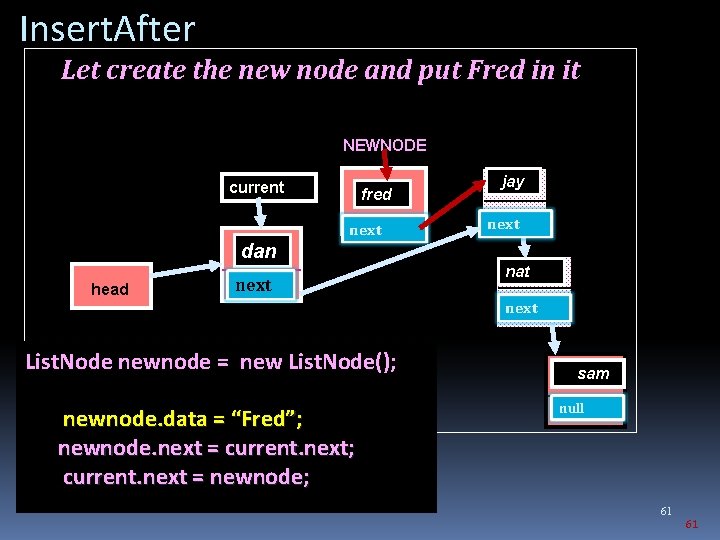 InsertAfter

Let create the new node and put Fred in it

NEWNODE

current

fred

next

jay

next

dan

next

head

nat

next

sam

null

ListNode newnode = new ListNode();

newnode.data = “Fred”;
newnode.next = current.next;
current.next = newnode;

61

61